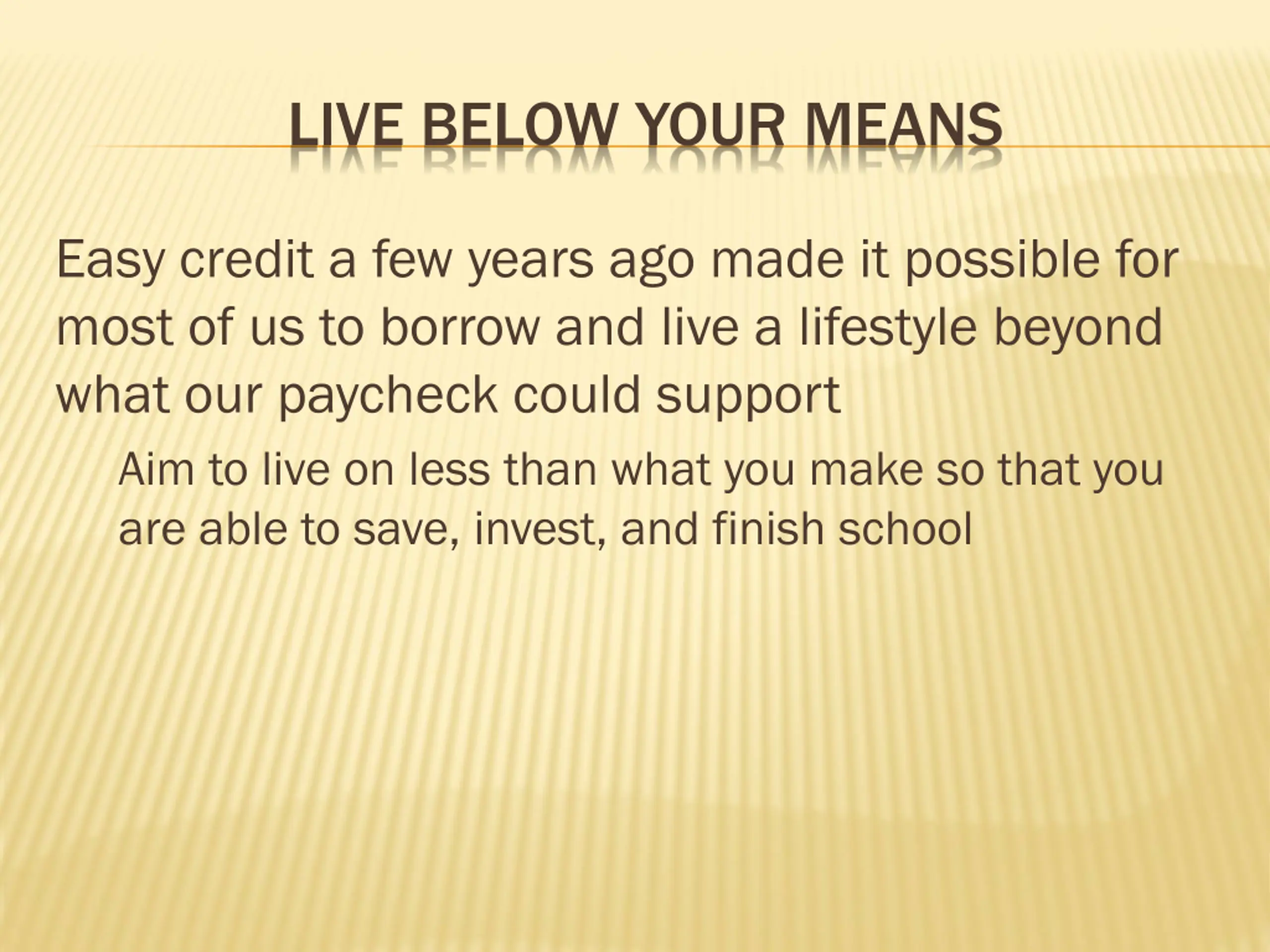 LIVE BELOW YOUR MEANS

Easy credit a few years ago made it possible for most of us to borrow and live a lifestyle beyond what our paycheck could support

Aim to live on less than what you make so that you are able to save, invest, and finish school